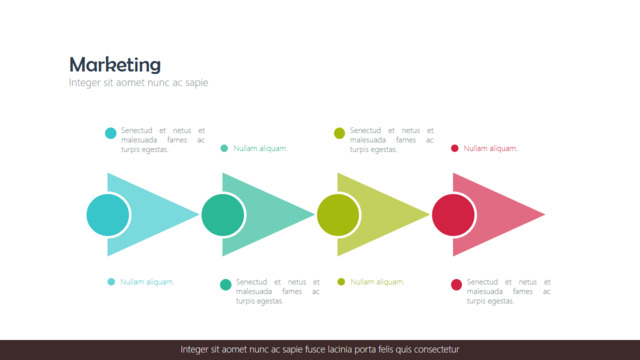 Marketing
Integer sit aomet nunc ac sapie

Senectud et netus et malesuada fames ac turpis egestas.

Nullam aliquam.

Senectud et netus et malesuada fames ac turpis egestas.

Nullam aliquam.

Nullam aliquam.

Senectud et netus et malesuada fames ac turpis egestas.

Nullam aliquam.

Senectud et netus et malesuada fames ac turpis egestas.

Integer sit aomet nunc ac sapie fusce lacinia porta felis quis consectetur